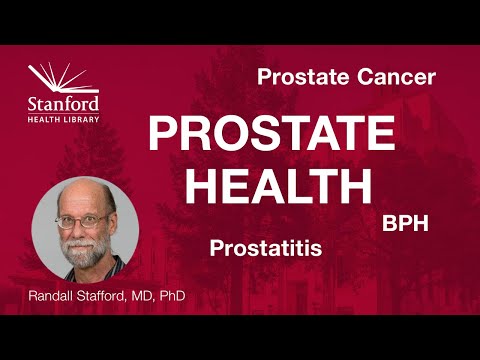 Stanford
HEALTH LIBRARY

Prostate Cancer

PROSTATE HEALTH

BPH

Prostatitis

Randall Stafford, MD, PhD